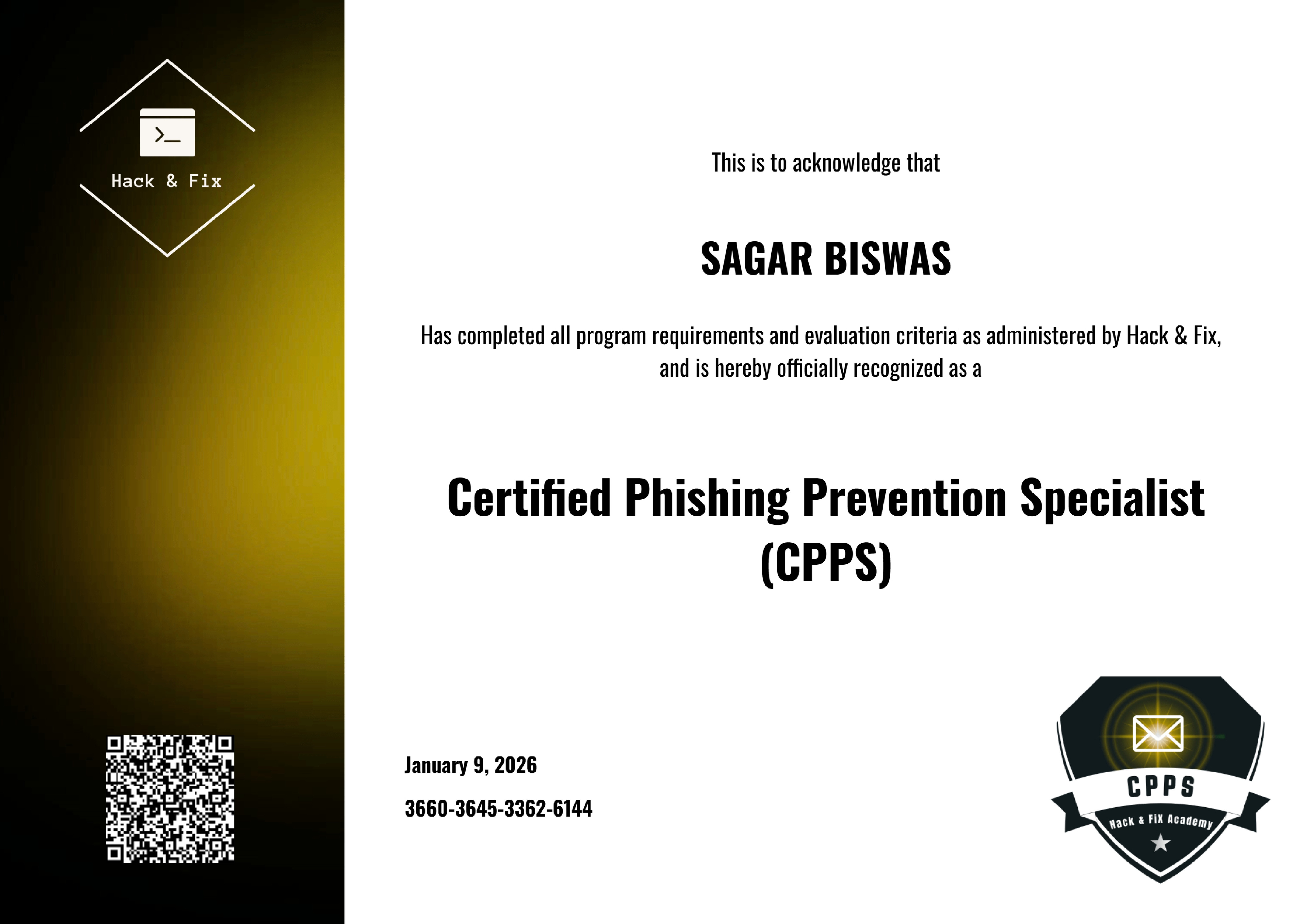 Hack & Fix

This is to acknowledge that

SAGAR BISWAS

Has completed all program requirements and evaluation criteria as administered by Hack & Fix, and is hereby officially recognized as a

Certified Phishing Prevention Specialist (CPPS)

January 9, 2026

3660-3645-3362-6144

CPPS

Hack & FiX Academy